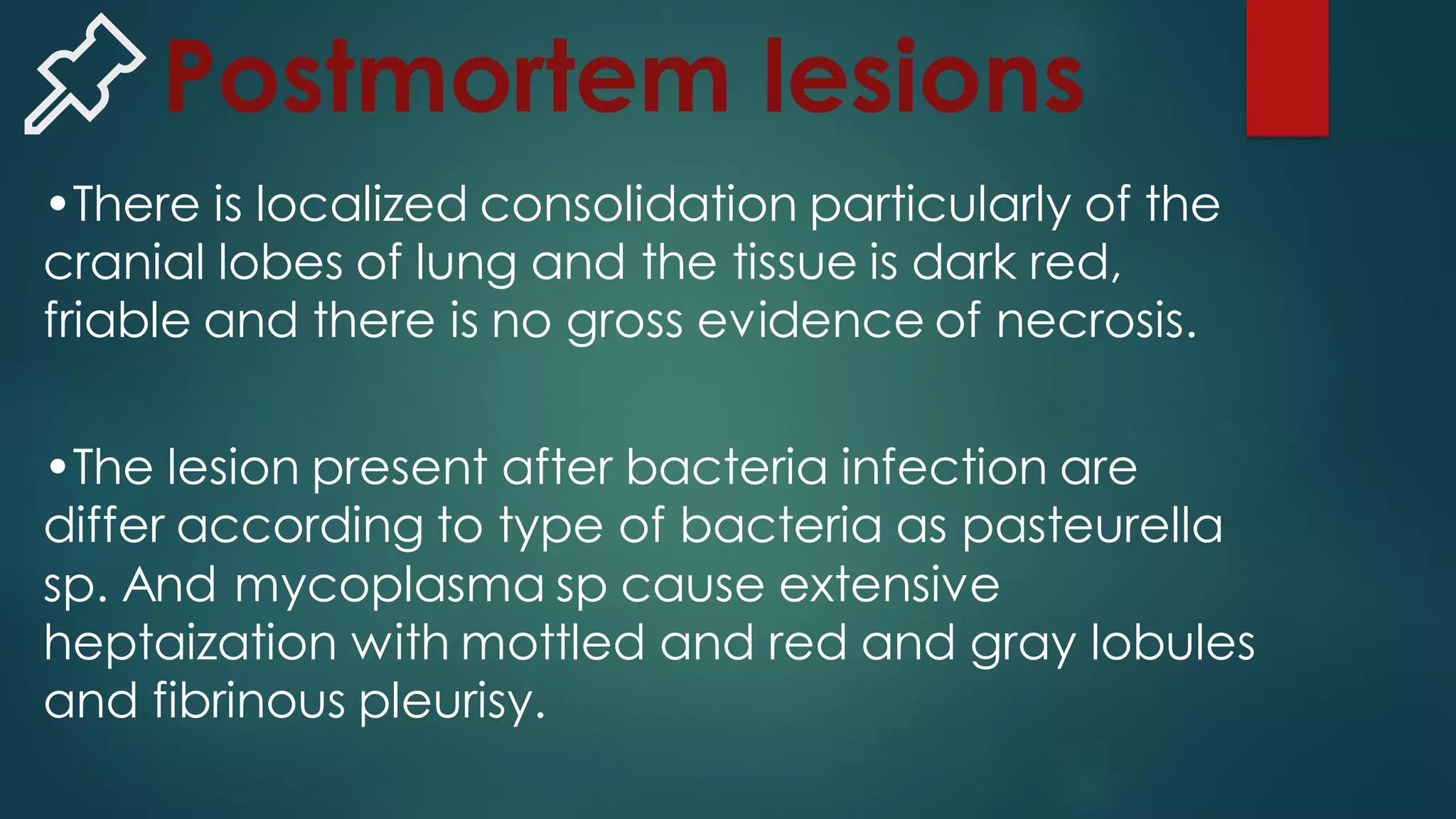 Postmortem lesions

• There is localized consolidation particularly of the cranial lobes of lung and the tissue is dark red, friable and there is no gross evidence of necrosis.

• The lesion present after bacteria infection are differ according to type of bacteria as pasteurella sp. And mycoplasma sp cause extensive heptaization with mottled and red and gray lobules and fibrinous pleurisy.